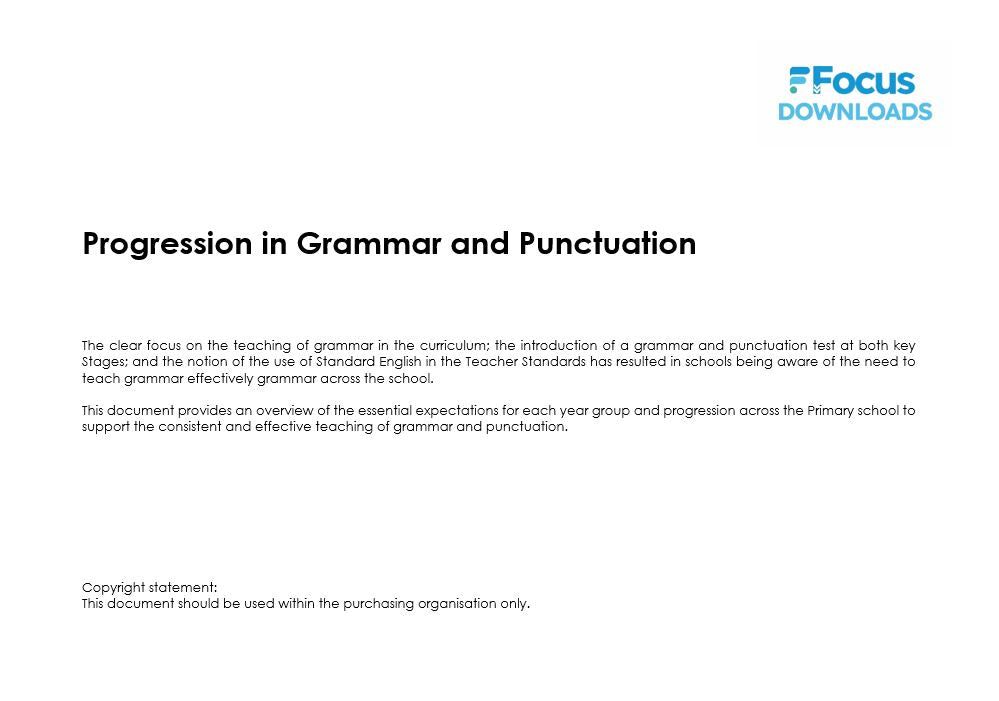 Focus DOWNLOADS

Progression in Grammar and Punctuation

The clear focus on the teaching of grammar in the curriculum; the introduction of a grammar and punctuation test at both key Stages; and the notion of the use of Standard English in the Teacher Standards has resulted in schools being aware of the need to teach grammar effectively grammar across the school.

This document provides an overview of the essential expectations for each year group and progression across the Primary school to support the consistent and effective teaching of grammar and punctuation.

Copyright statement:
This document should be used within the purchasing organisation only.